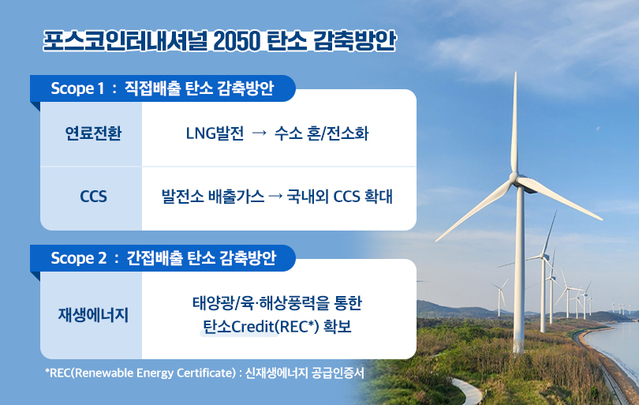 포스코인터내셔널 2050 탄소 감축방안

Scope 1 : 직접배출 탄소 감축방안

| 연료전환 | LNG발전 → 수소 혼/전소화 |
|---|---|
| CCS | 발전소 배출가스 → 국내외 CCS 확대 |

Scope 2 : 간접배출 탄소 감축방안

| 재생에너지 | 태양광/육·해상풍력을 통한 탄소Credit(REC*) 확보 |
|---|---|

*REC(Renewable Energy Certificate) : 신재생에너지 공급인증서